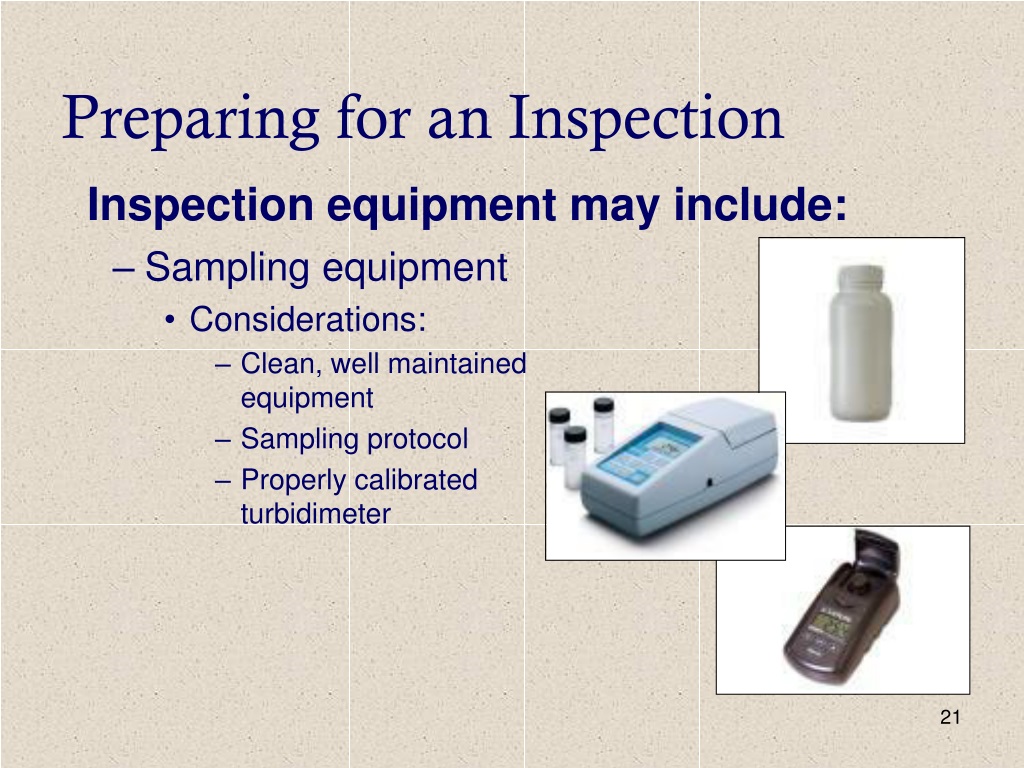 Preparing for an Inspection

Inspection equipment may include:

– Sampling equipment

• Considerations:

– Clean, well maintained equipment

– Sampling protocol

– Properly calibrated turbidimeter

21